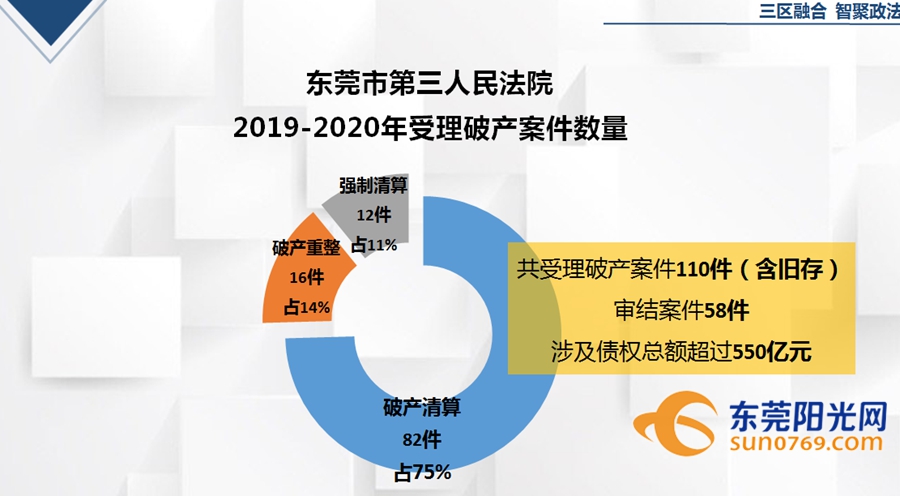 三区融合 智聚政法

东莞市第三人民法院
2019-2020年受理破产案件数量

强制清算
12件
占11%

破产重整
16件
占14%

破产清算
82件
占75%

共受理破产案件110件（含旧存）
审结案件58件
涉及债权总额超过550亿元

东莞阳光网
sun0769.com